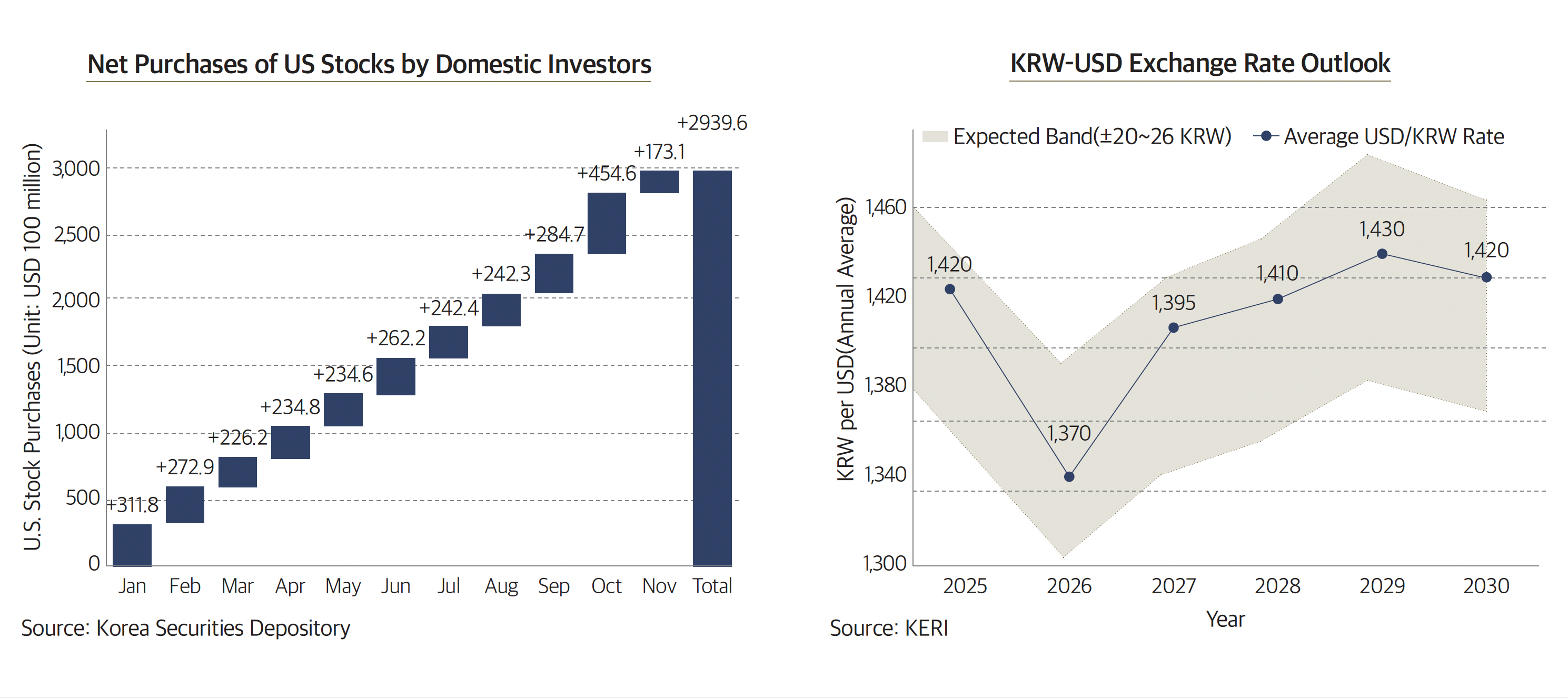 Net Purchases of US Stocks by Domestic Investors

U.S. Stock Purchases (Unit: USD 100 million)

3,000
2,500
2,000
1,500
1,000
500
0

+311.8
+272.9
+226.2
+234.8
+234.6
+262.2
+242.4
+242.3
+284.7
+454.6
+173.1
+2939.6

Jan Feb Mar Apr May Jun Jul Aug Sep Oct Nov Total

Source: Korea Securities Depository

KRW-USD Exchange Rate Outlook

Expected Band(±20~26 KRW) Average USD/KRW Rate

KRW per USD(Annual Average)

1,460
1,420
1,380
1,340
1,300

1,420
1,370
1,395
1,410
1,430
1,420

2025 2026 2027 2028 2029 2030

Year

Source: KERI